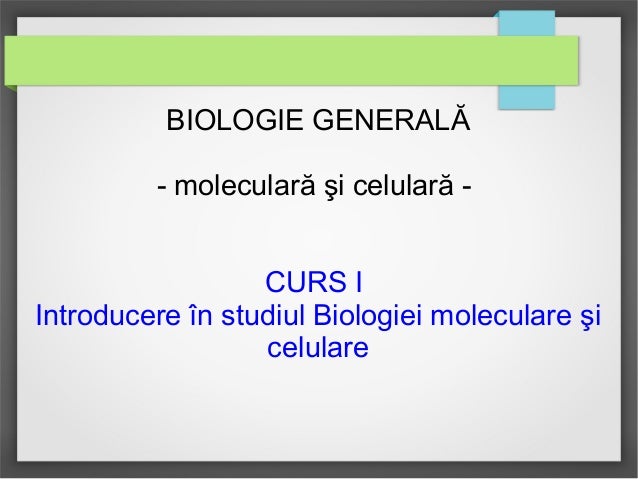 BIOLOGIE GENERALĂ

- moleculară şi celulară -

CURS I
Introducere în studiul Biologiei moleculare şi celulare